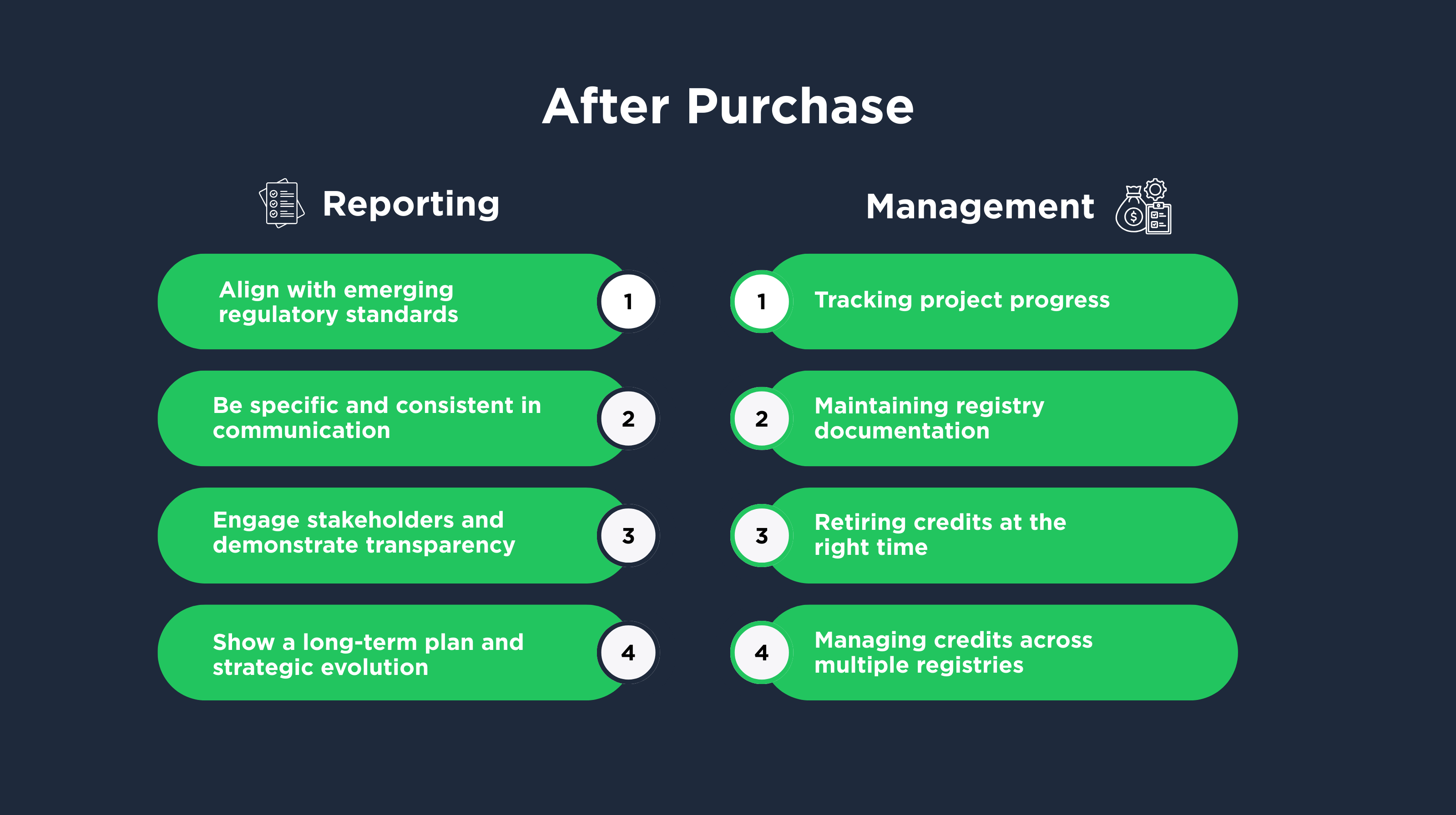 After Purchase

Reporting

Align with emerging regulatory standards 1

Be specific and consistent in communication 2

Engage stakeholders and demonstrate transparency 3

Show a long-term plan and strategic evolution 4

Management

1 Tracking project progress

2 Maintaining registry documentation

3 Retiring credits at the right time

4 Managing credits across multiple registries